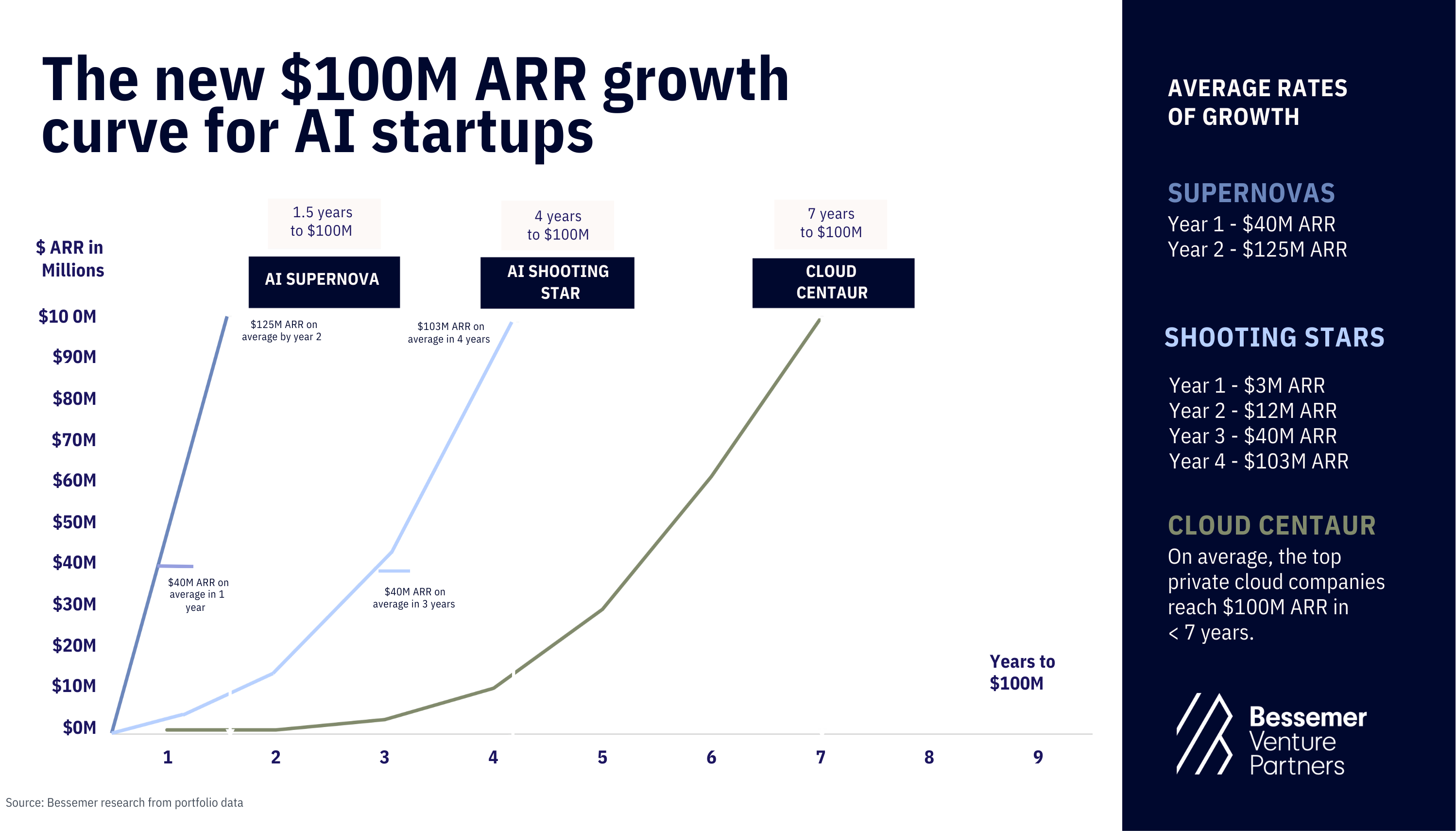 The new \$100M ARR growth curve for AI startups

\$ ARR in Millions

1.5 years to \$100M

AI SUPERNOVA

4 years to \$100M

AI SHOOTING STAR

7 years to \$100M

CLOUD CENTAUR

\$10 0M
\$90M
\$80M
\$70M
\$60M
\$50M
\$40M
\$30M
\$20M
\$10M
\$0M

\$125M ARR on average by year 2

\$103M ARR on average in 4 years

\$40M ARR on average in 1 year

\$40M ARR on average in 3 years

Years to \$100M

1 2 3 4 5 6 7 8 9

Source: Bessemer research from portfolio data

AVERAGE RATES OF GROWTH

SUPERNOVAS
Year 1 - \$40M ARR
Year 2 - \$125M ARR

SHOOTING STARS
Year 1 - \$3M ARR
Year 2 - \$12M ARR
Year 3 - \$40M ARR
Year 4 - \$103M ARR

CLOUD CENTAUR
On average, the top private cloud companies reach \$100M ARR in < 7 years.

Bessemer Venture Partners